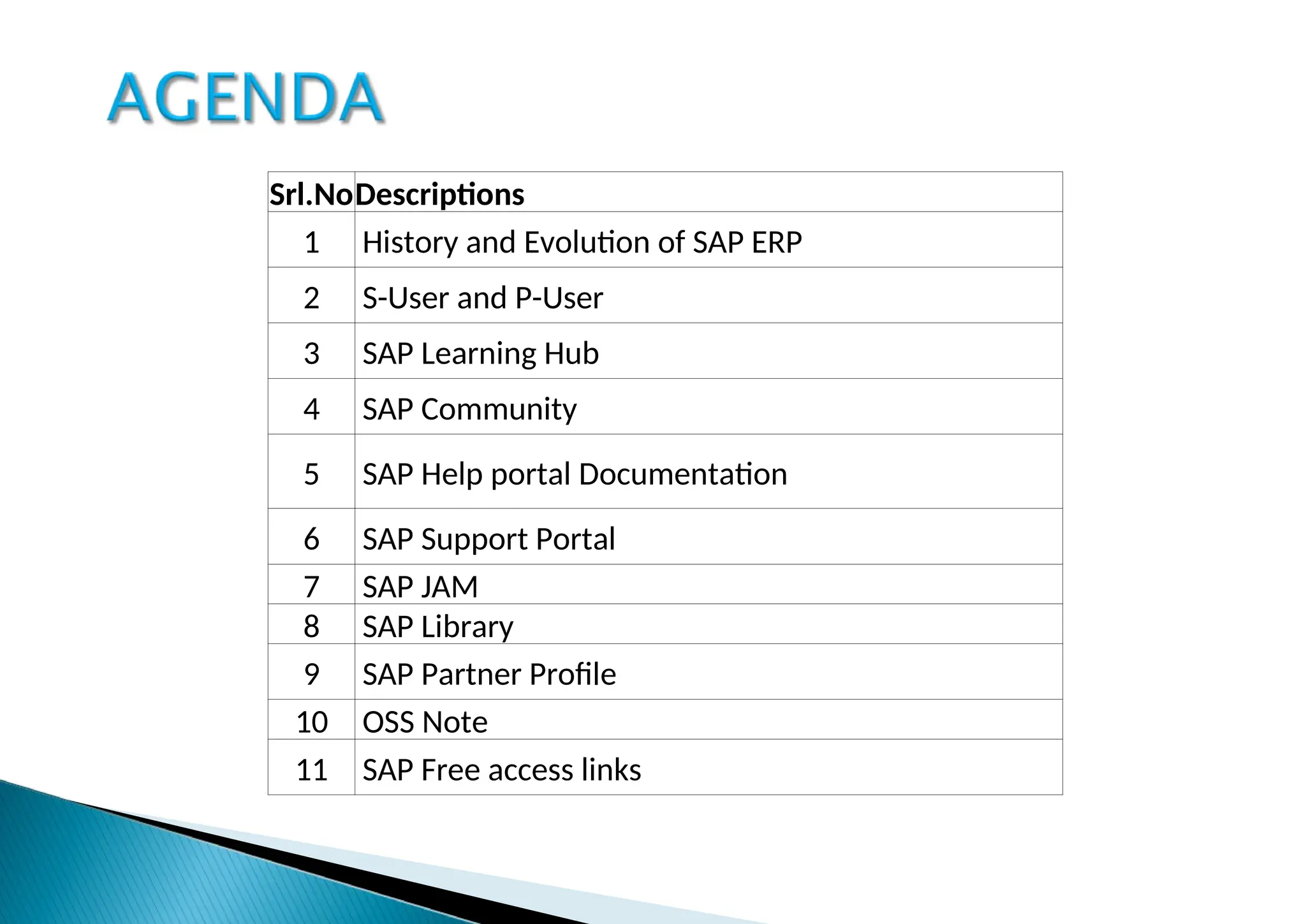 AGENDA

| Srl.No | Descriptions |
|---|---|
| 1 | History and Evolution of SAP ERP |
| 2 | S-User and P-User |
| 3 | SAP Learning Hub |
| 4 | SAP Community |
| 5 | SAP Help portal Documentation |
| 6 | SAP Support Portal |
| 7 | SAP JAM |
| 8 | SAP Library |
| 9 | SAP Partner Profile |
| 10 | OSS Note |
| 11 | SAP Free access links |